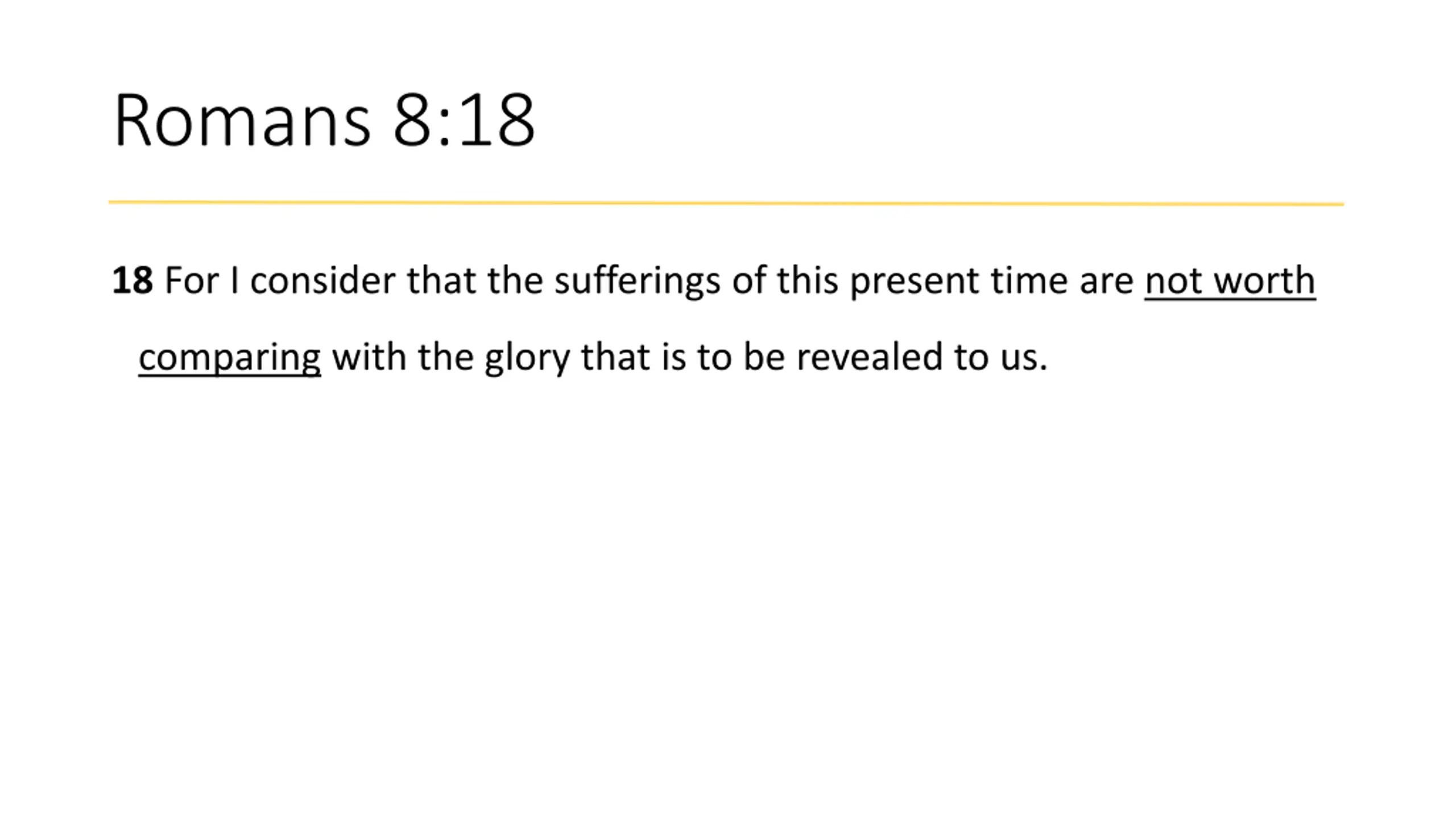 Romans 8:18

18 For I consider that the sufferings of this present time are not worth comparing with the glory that is to be revealed to us.